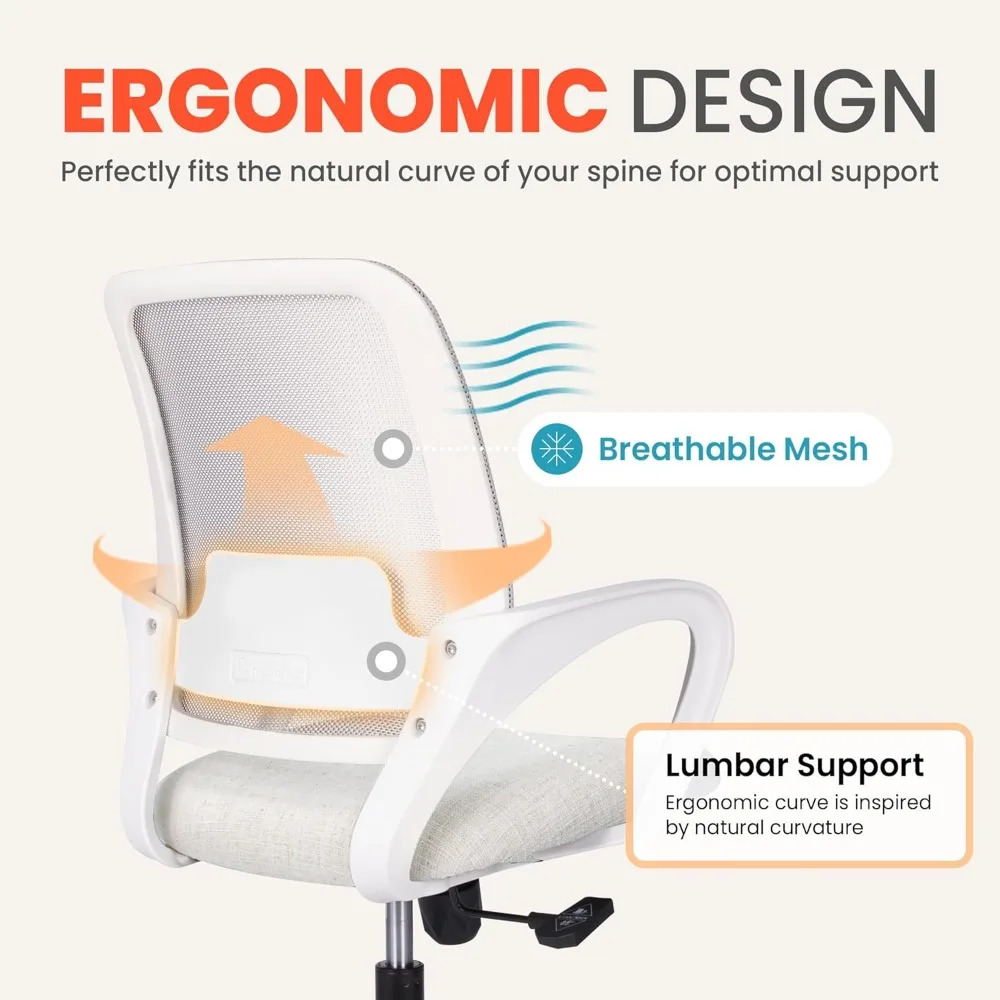 ERGONOMIC DESIGN

Perfectly fits the natural curve of your spine for optimal support

Breathable Mesh

Lumbar Support

Ergonomic curve is inspired by natural curvature